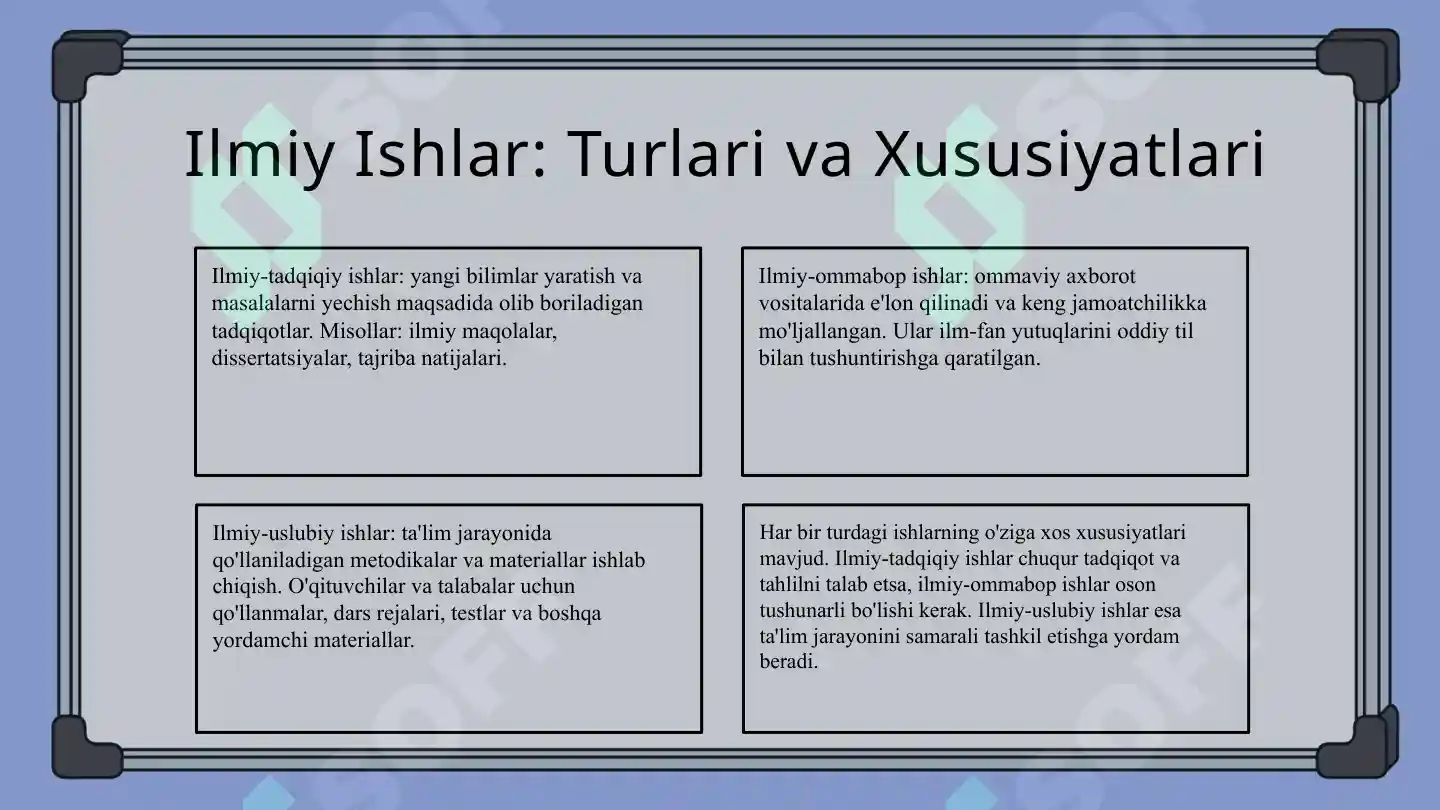 Ilmiy Ishlar: Turlari va Xususiyatlari

Ilmiy-tadqiqiy ishlar: yangi bilimlar yaratish va masalalarni yechish maqsadida olib boriladigan tadqiqotlar. Misollar: ilmiy maqolalar, dissertatsiyalar, tajriba natijalari.

Ilmiy-ommabop ishlar: ommaviy axborot vositalarida e'lon qilinadi va keng jamoatchilikka mo'ljallangan. Ular ilm-fan yutuqlarini oddiy til bilan tushuntirishga qaratilgan.

Ilmiy-uslubiy ishlar: ta'lim jarayonida qo'llaniladigan metodikalar va materiallar ishlab chiqish. O'qituvchilar va talabalar uchun qo'llanmalar, dars rejalari, testlar va boshqa yordamchi materiallar.

Har bir turdagi ishlarning o'ziga xos xususiyatlari mavjud. Ilmiy-tadqiqiy ishlar chuqur tadqiqot va tahlilni talab etsa, ilmiy-ommabop ishlar oson tushunarli bo'lishi kerak. Ilmiy-uslubiy ishlar esa ta'lim jarayonini samarali tashkil etishga yordam beradi.